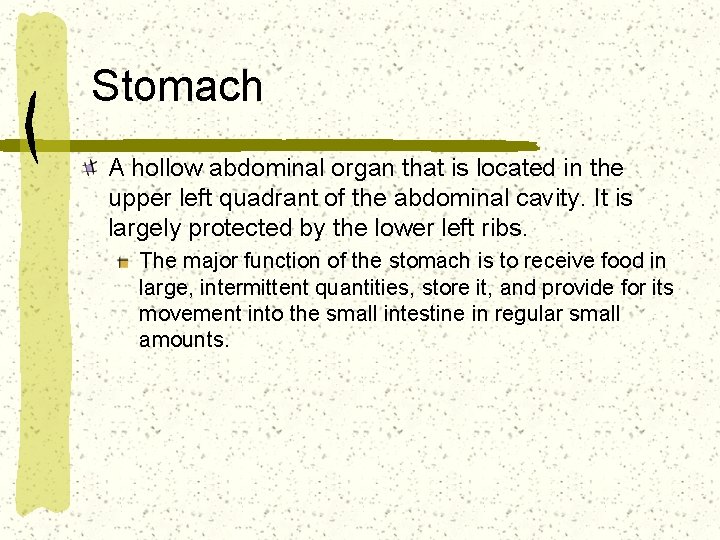 Stomach

A hollow abdominal organ that is located in the upper left quadrant of the abdominal cavity. It is largely protected by the lower left ribs.

The major function of the stomach is to receive food in large, intermittent quantities, store it, and provide for its movement into the small intestine in regular small amounts.